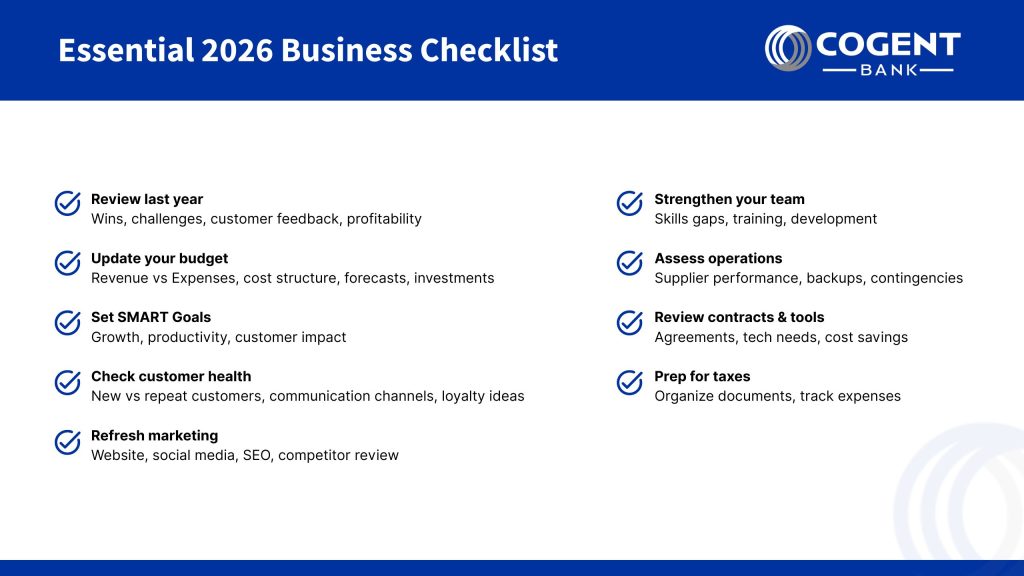 Essential 2026 Business Checklist

COGENT
BANK

Review last year
Wins, challenges, customer feedback, profitability

Update your budget
Revenue vs Expenses, cost structure, forecasts, investments

Set SMART Goals
Growth, productivity, customer impact

Check customer health
New vs repeat customers, communication channels, loyalty ideas

Refresh marketing
Website, social media, SEO, competitor review

Strengthen your team
Skills gaps, training, development

Assess operations
Supplier performance, backups, contingencies

Review contracts & tools
Agreements, tech needs, cost savings

Prep for taxes
Organize documents, track expenses